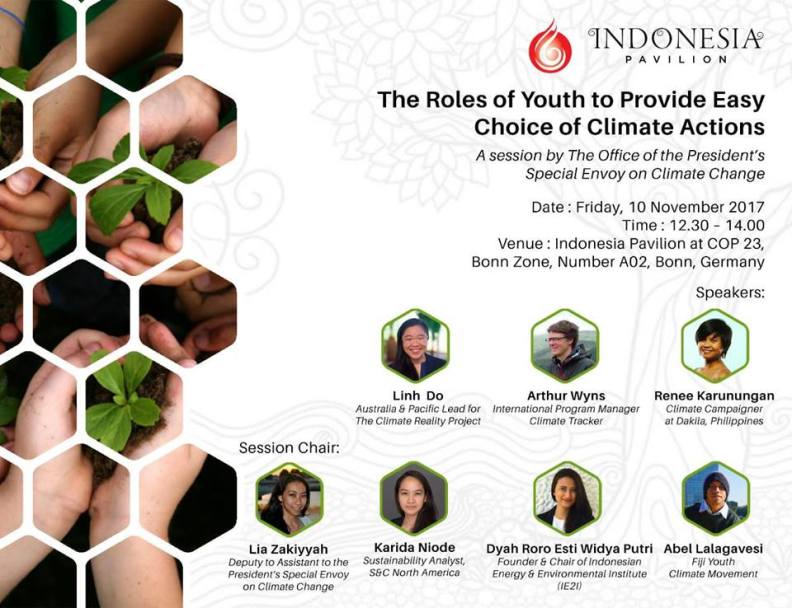 INDONESIA PAVILION

The Roles of Youth to Provide Easy Choice of Climate Actions

A session by The Office of the President's Special Envoy on Climate Change

Date : Friday, 10 November 2017
Time : 12.30 – 14.00
Venue : Indonesia Pavilion at COP 23, Bonn Zone, Number A02, Bonn, Germany

Speakers:

Linh Do
Australia & Pacific Lead for The Climate Reality Project

Arthur Wyns
International Program Manager Climate Tracker

Renee Karunungan
Climate Campaigner at Dakila, Philippines

Session Chair:

Lia Zakiyyah
Deputy to Assistant to the President's Special Envoy on Climate Change

Karida Niode
Sustainability Analyst, S&C North America

Dyah Roro Esti Widya Putri
Founder & Chair of Indonesian Energy & Environmental Institute (IE2I)

Abel Lalagavesi
Fiji Youth Climate Movement